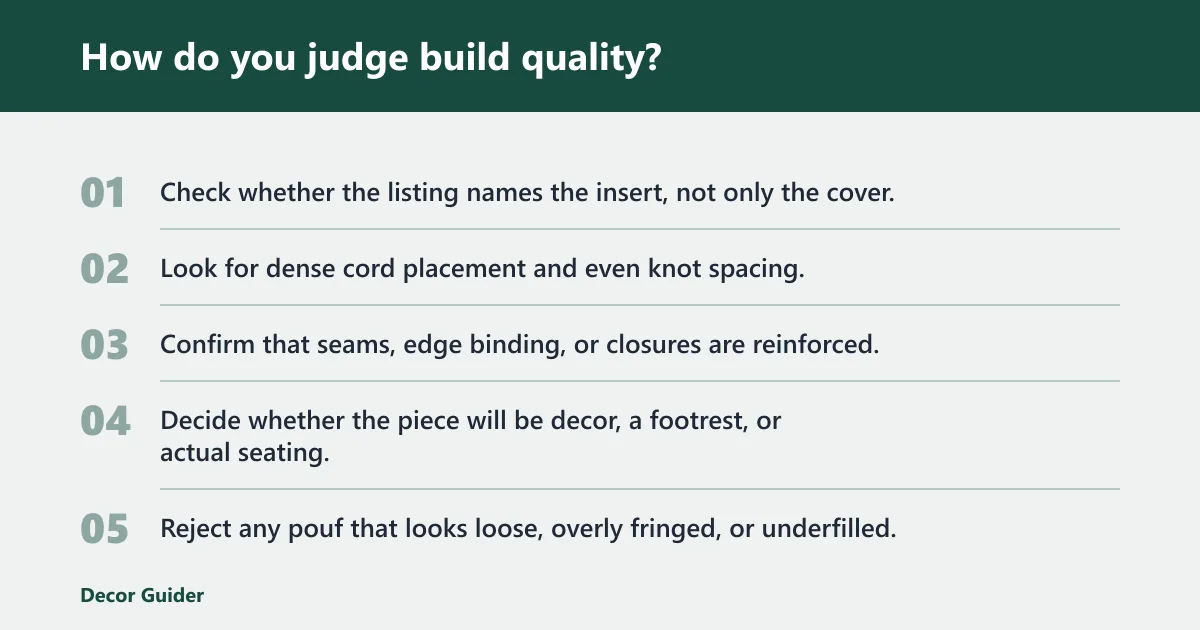 How do you judge build quality?

01 Check whether the listing names the insert, not only the cover.

02 Look for dense cord placement and even knot spacing.

03 Confirm that seams, edge binding, or closures are reinforced.

04 Decide whether the piece will be decor, a footrest, or actual seating.

05 Reject any pouf that looks loose, overly fringed, or underfilled.

Decor Guider